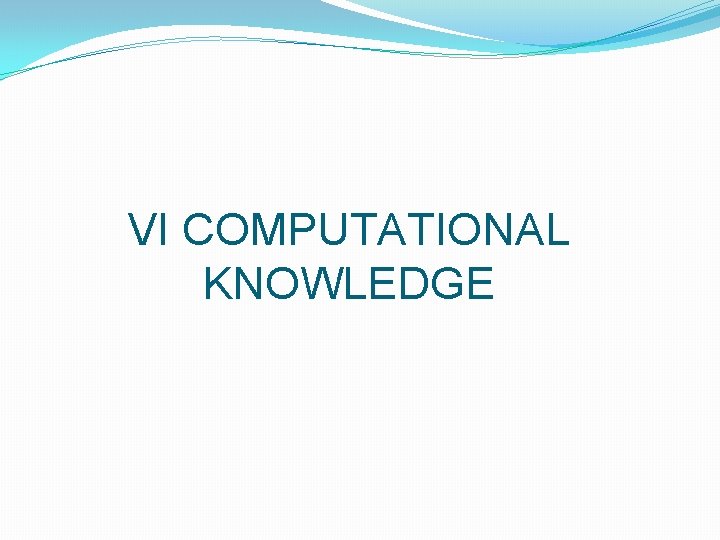 VI COMPUTATIONAL KNOWLEDGE